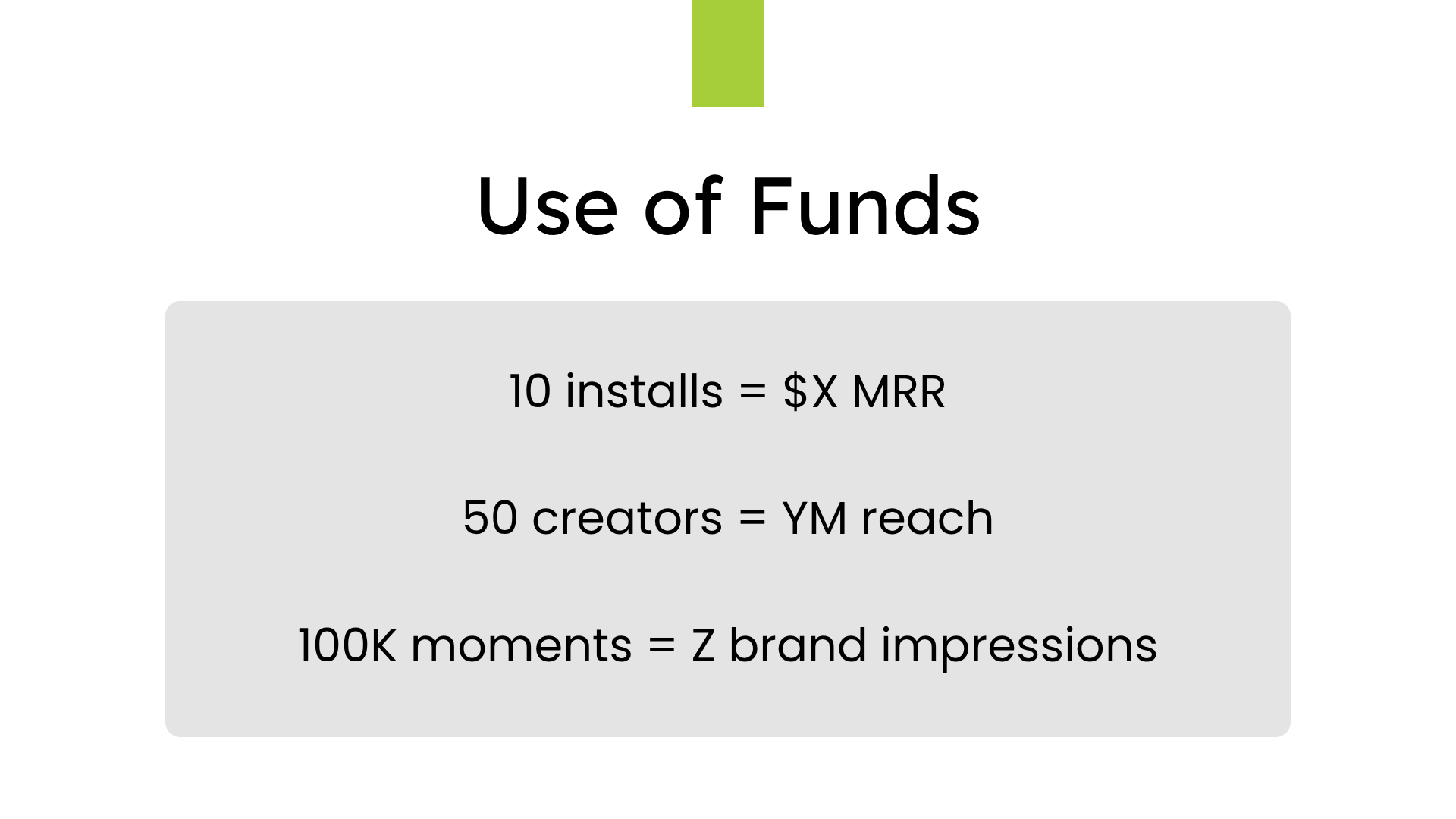 Use of Funds

10 installs = \$X MRR

50 creators = YM reach

100K moments = Z brand impressions